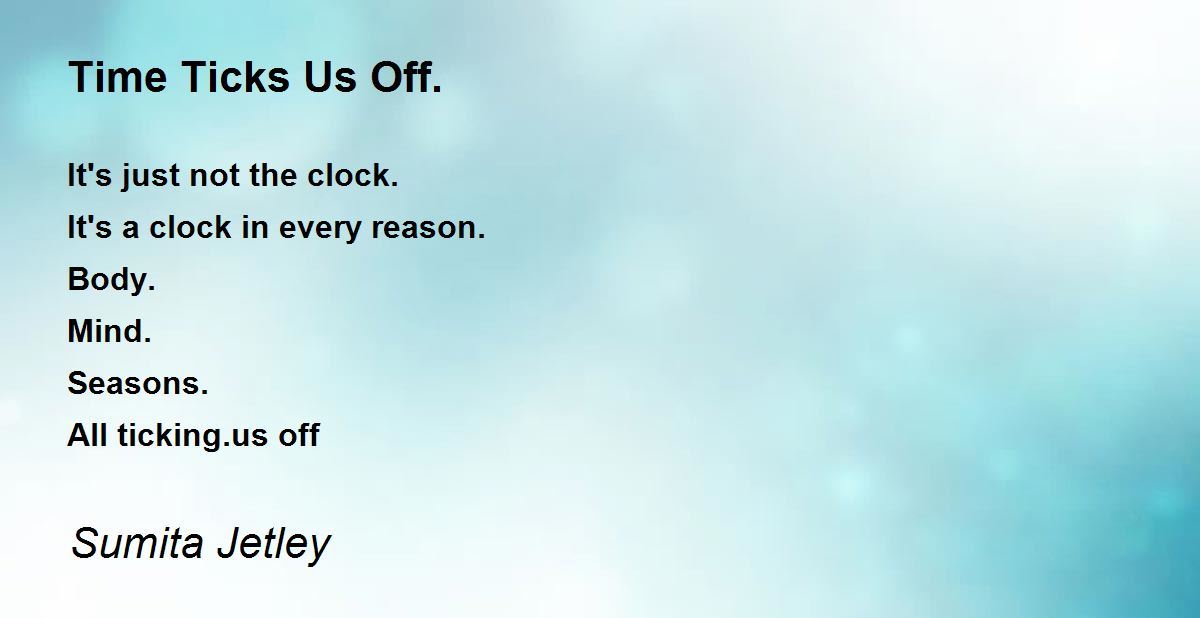 Time Ticks Us Off.

It's just not the clock.
It's a clock in every reason.
Body.
Mind.
Seasons.
All ticking.us off

Sumita Jetley